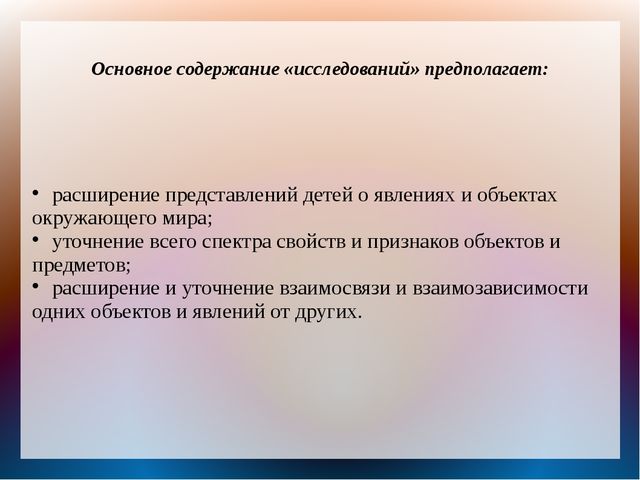 Основное содержание «исследований» предполагает:

• расширение представлений детей о явлениях и объектах окружающего мира;
• уточнение всего спектра свойств и признаков объектов и предметов;
• расширение и уточнение взаимосвязи и взаимозависимости одних объектов и явлений от других.